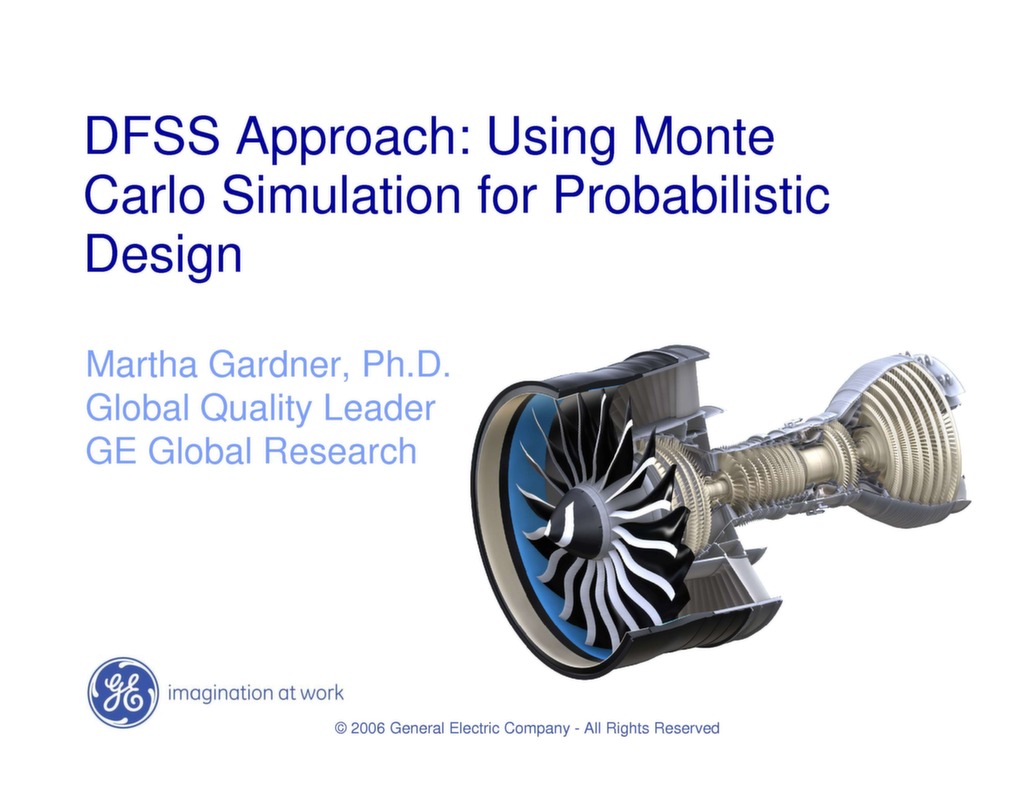 DFSS Approach: Using Monte Carlo Simulation for Probabilistic Design

Martha Gardner, Ph.D.
Global Quality Leader
GE Global Research

GE imagination at work

© 2006 General Electric Company - All Rights Reserved